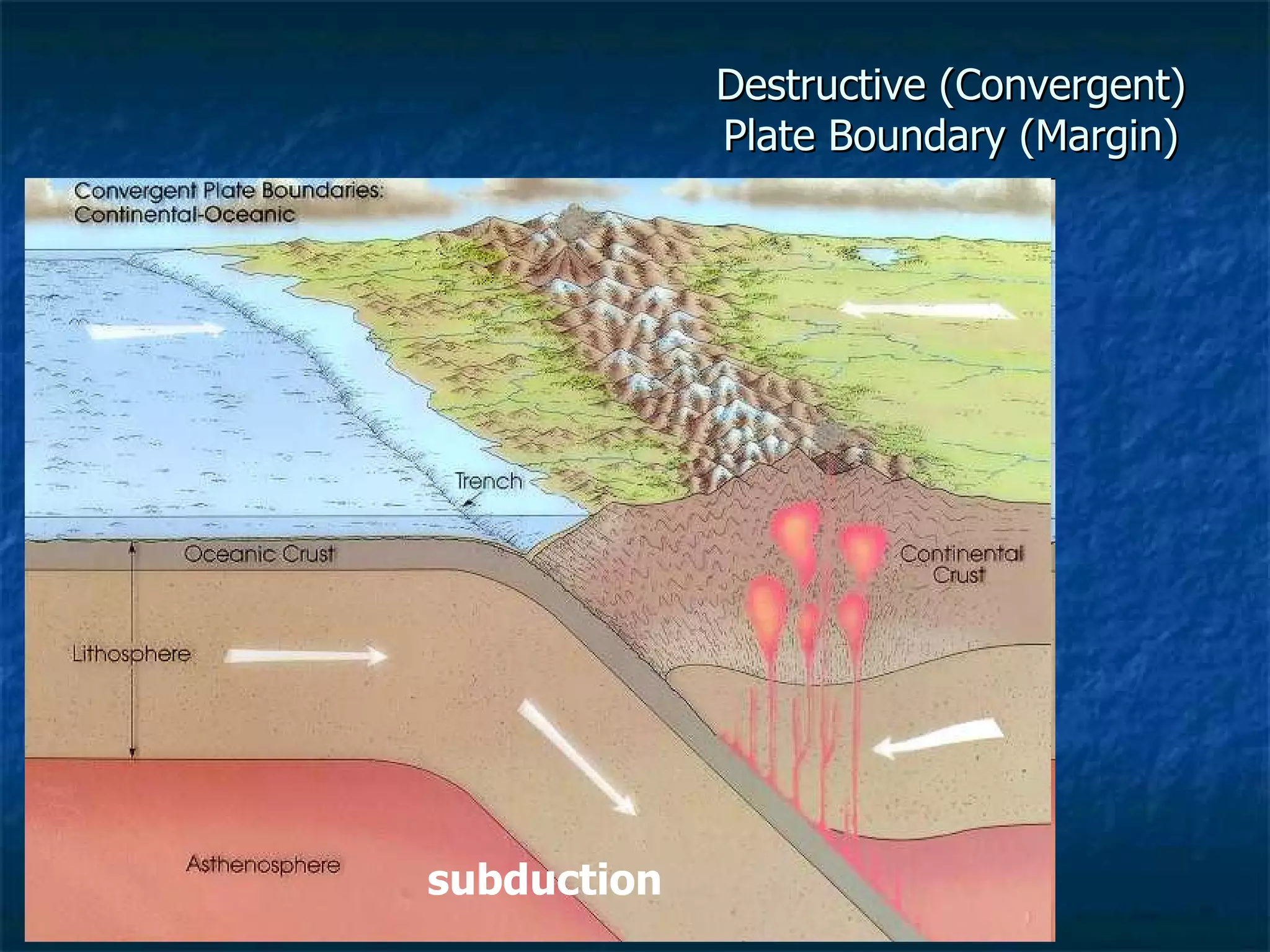 Destructive (Convergent) Plate Boundary (Margin)

Convergent Plate Boundaries: Continental-Oceanic

Trench

Oceanic Crust

Continental Crust

Lithosphere

Asthenosphere

subduction